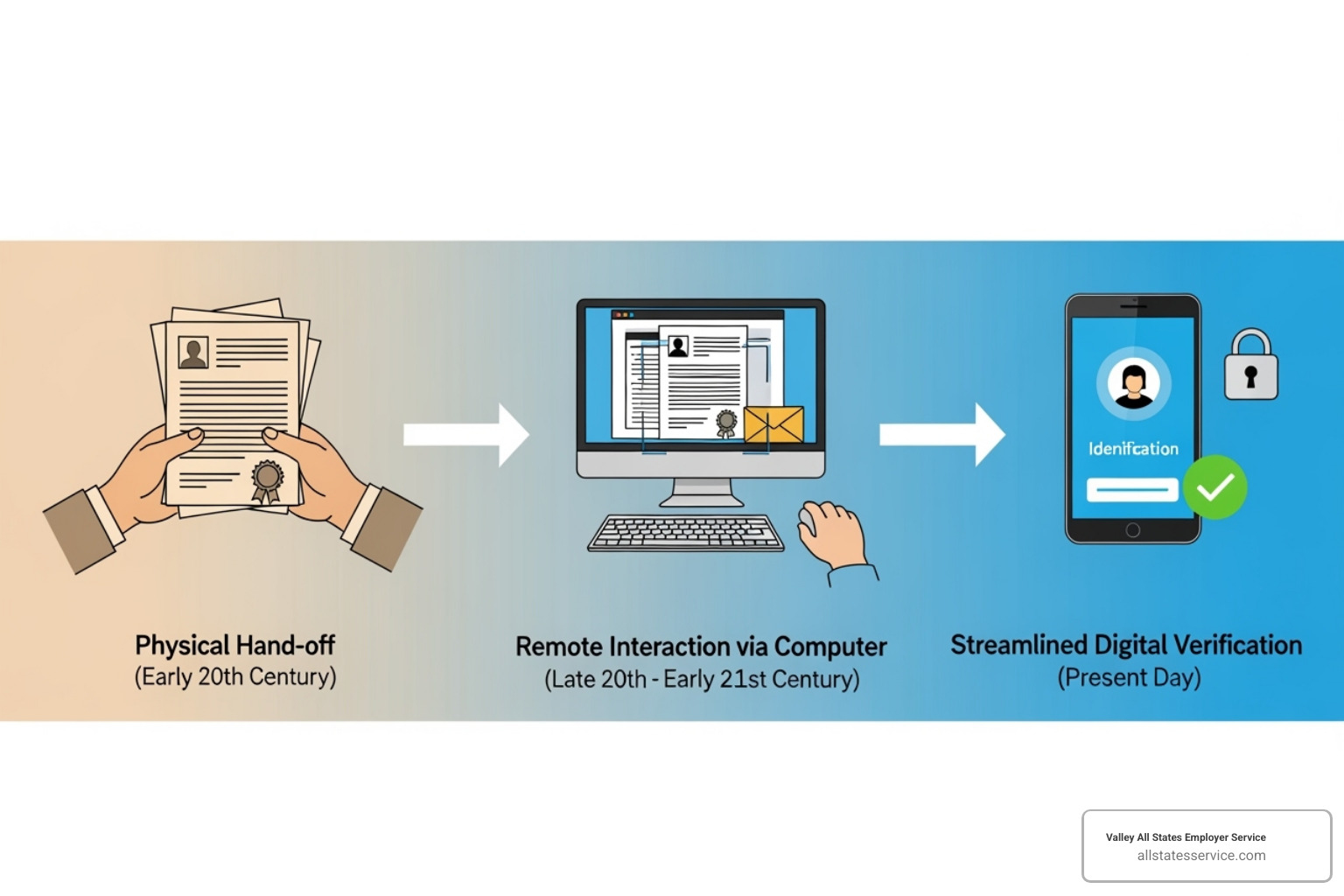 Idenifcation

Physical Hand-off
(Early 20th Century)

Remote Interaction via Computer
(Late 20th - Early 21st Century)

Streamlined Digital Verification
(Present Day)

Valley All States Employer Service
allstatesservice.com